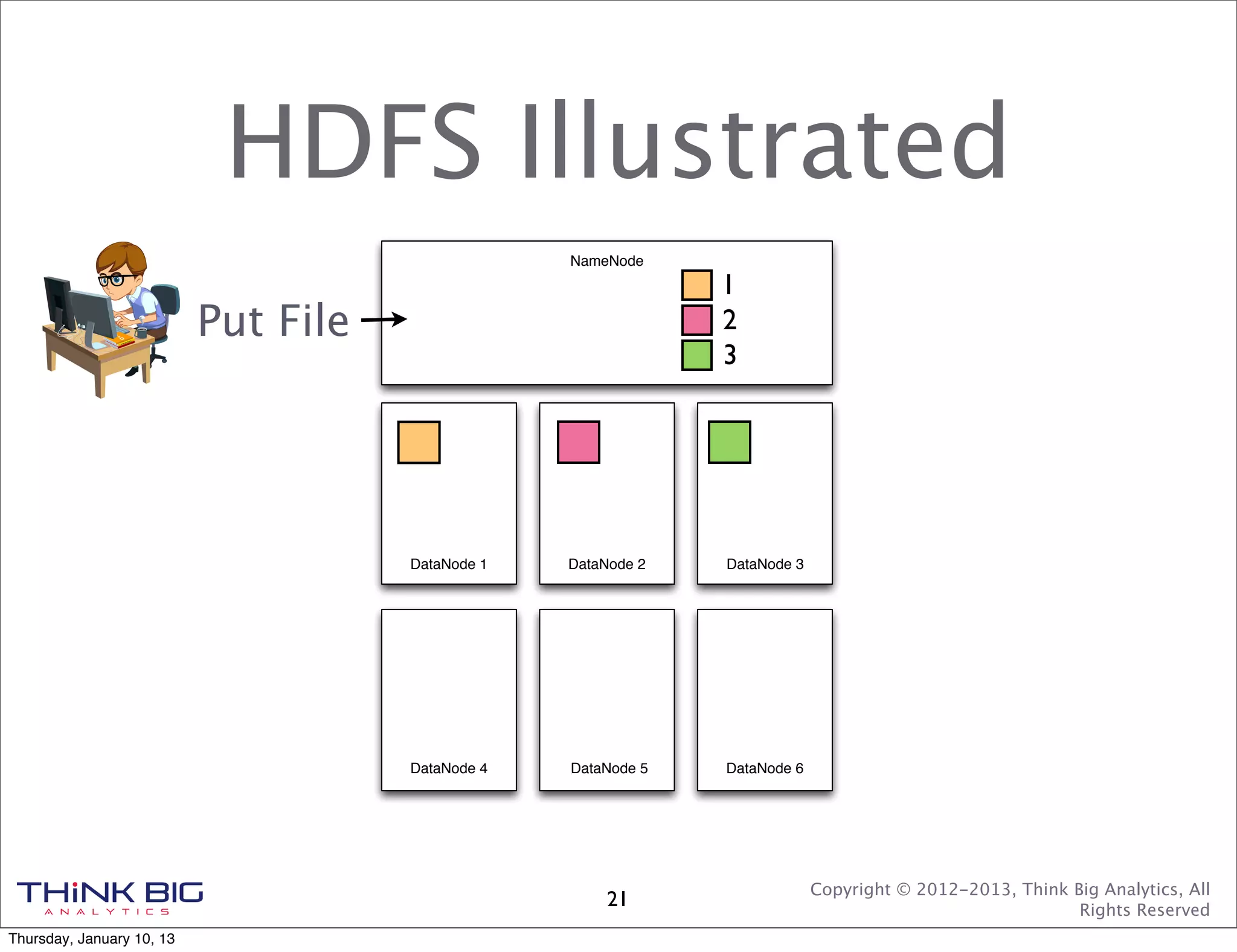 HDFS Illustrated

Put File

NameNode

1

2

3

DataNode 1

DataNode 2

DataNode 3

DataNode 4

DataNode 5

DataNode 6

THiNK BIG
ANALYTICS

21

Copyright © 2012-2013, Think Big Analytics, All Rights Reserved

Thursday, January 10, 13